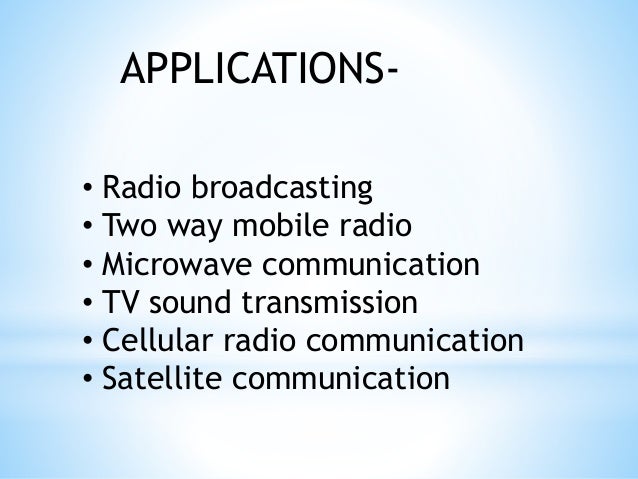 APPLICATIONS-

• Radio broadcasting
• Two way mobile radio
• Microwave communication
• TV sound transmission
• Cellular radio communication
• Satellite communication